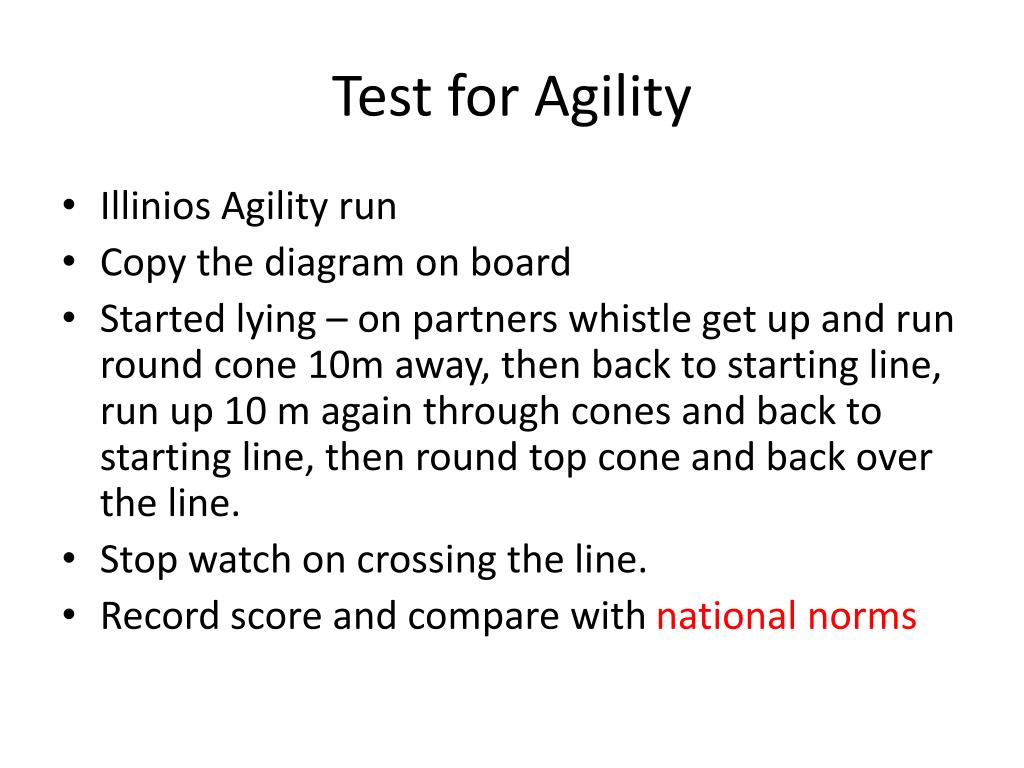 Test for Agility

• Illinios Agility run
• Copy the diagram on board
• Started lying – on partners whistle get up and run round cone 10m away, then back to starting line, run up 10 m again through cones and back to starting line, then round top cone and back over the line.
• Stop watch on crossing the line.
• Record score and compare with national norms